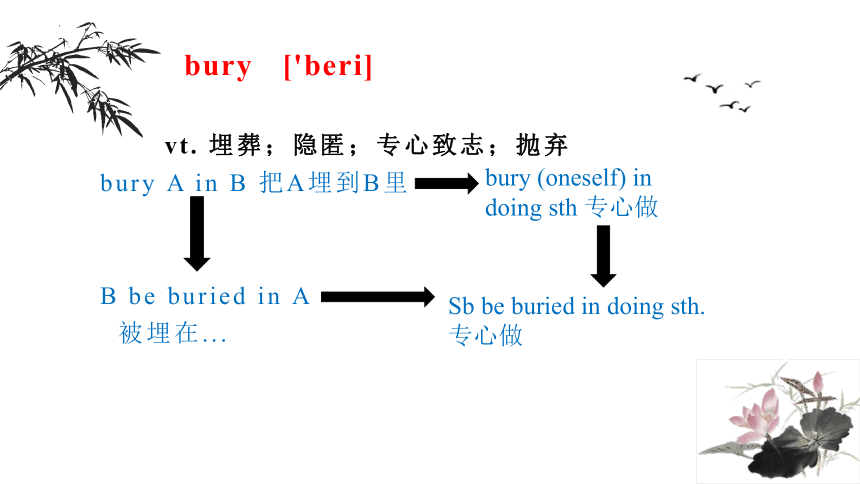 bury ['beri]

vt. 埋葬；隐匿；专心致志；抛弃

bury A in B 把A埋到B里

bury (oneself) in doing sth 专心做

B be buried in A
被埋在…

Sb be buried in doing sth.
专心做